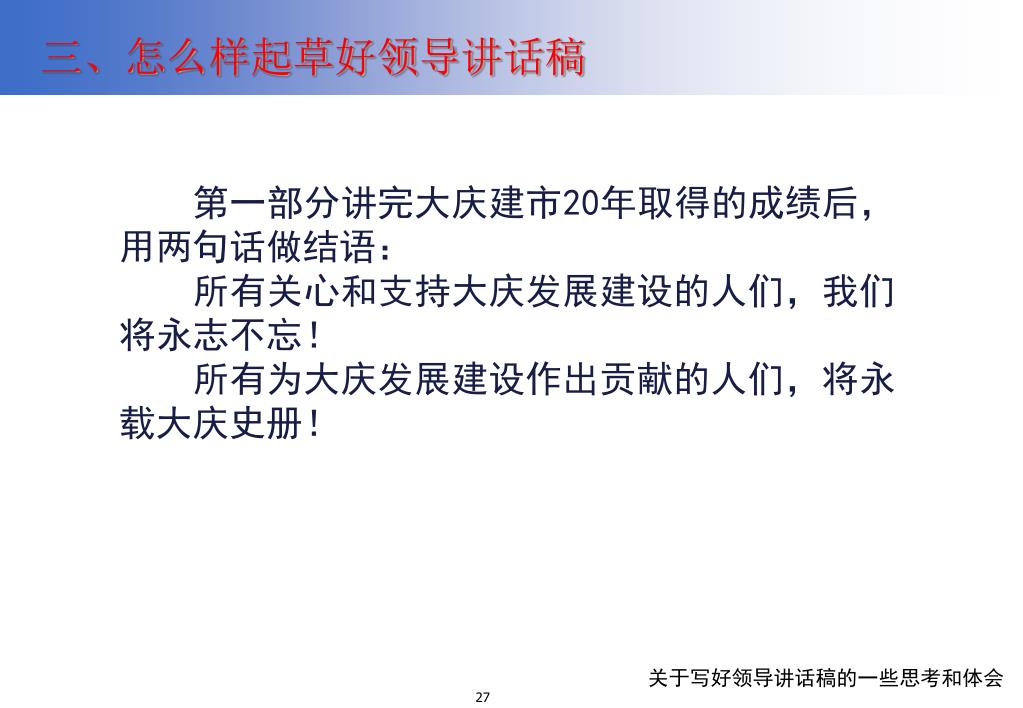 三、怎么样起草好领导讲话稿

第一部分讲完大庆建市20年取得的成绩后，用两句话做结语：

所有关心和支持大庆发展建设的人们，我们将永志不忘！

所有为大庆发展建设作出贡献的人们，将永载大庆史册！

关于写好领导讲话稿的一些思考和体会

27